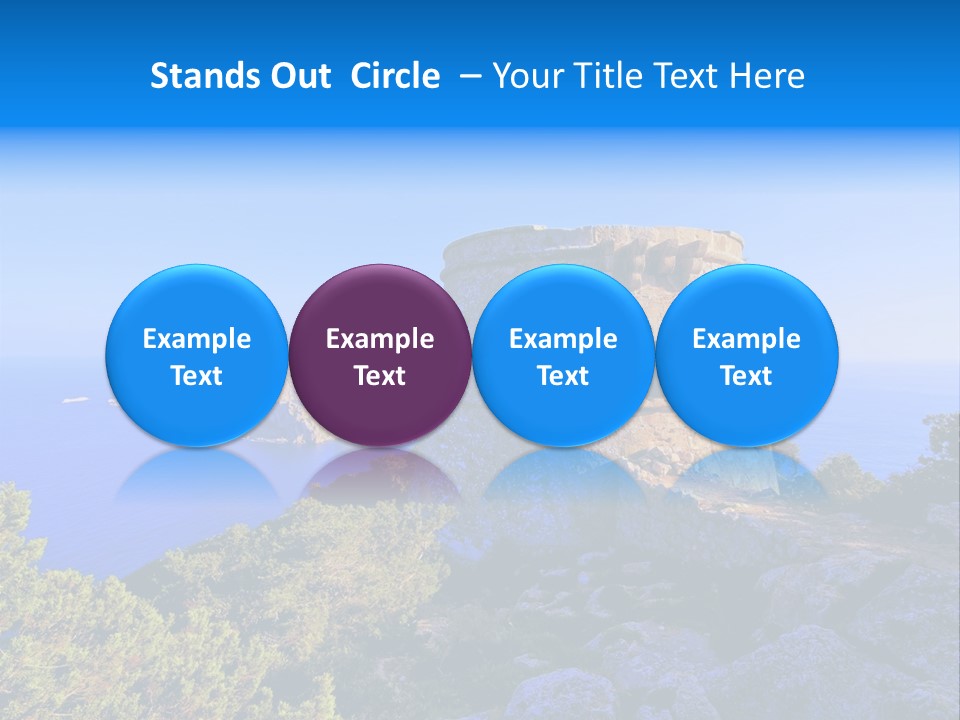 Stands Out Circle – Your Title Text Here

Example Text

Example Text

Example Text

Example Text